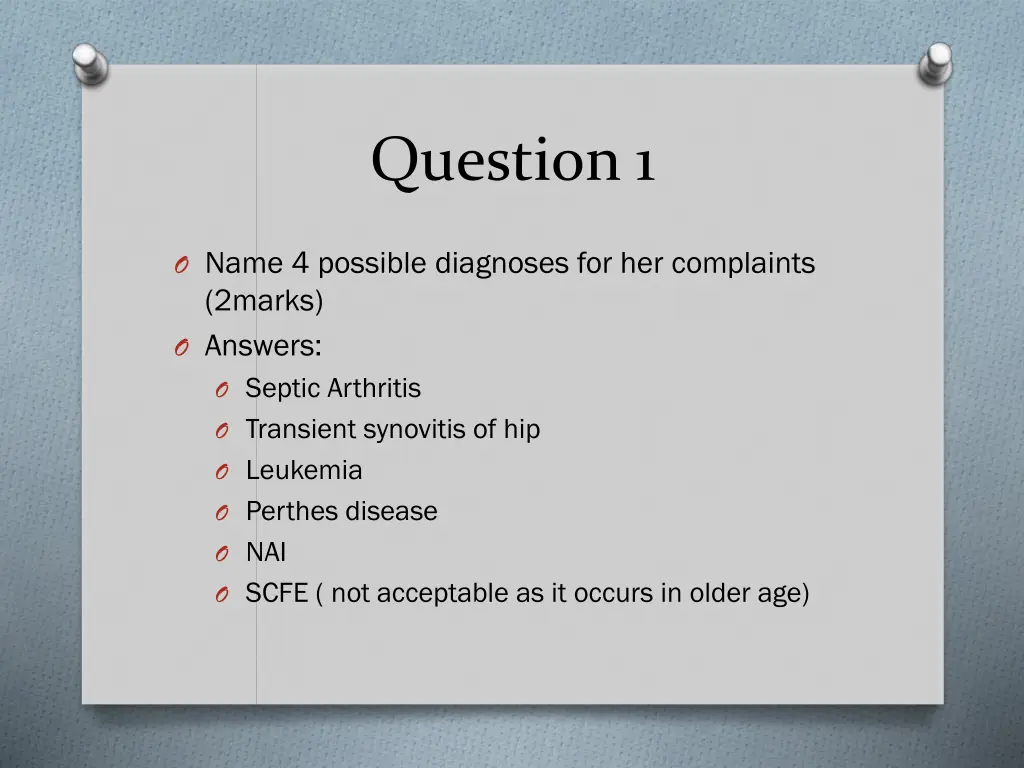 Question 1

O Name 4 possible diagnoses for her complaints (2marks)
O Answers:
O Septic Arthritis
O Transient synovitis of hip
O Leukemia
O Perthes disease
O NAI
O SCFE ( not acceptable as it occurs in older age)